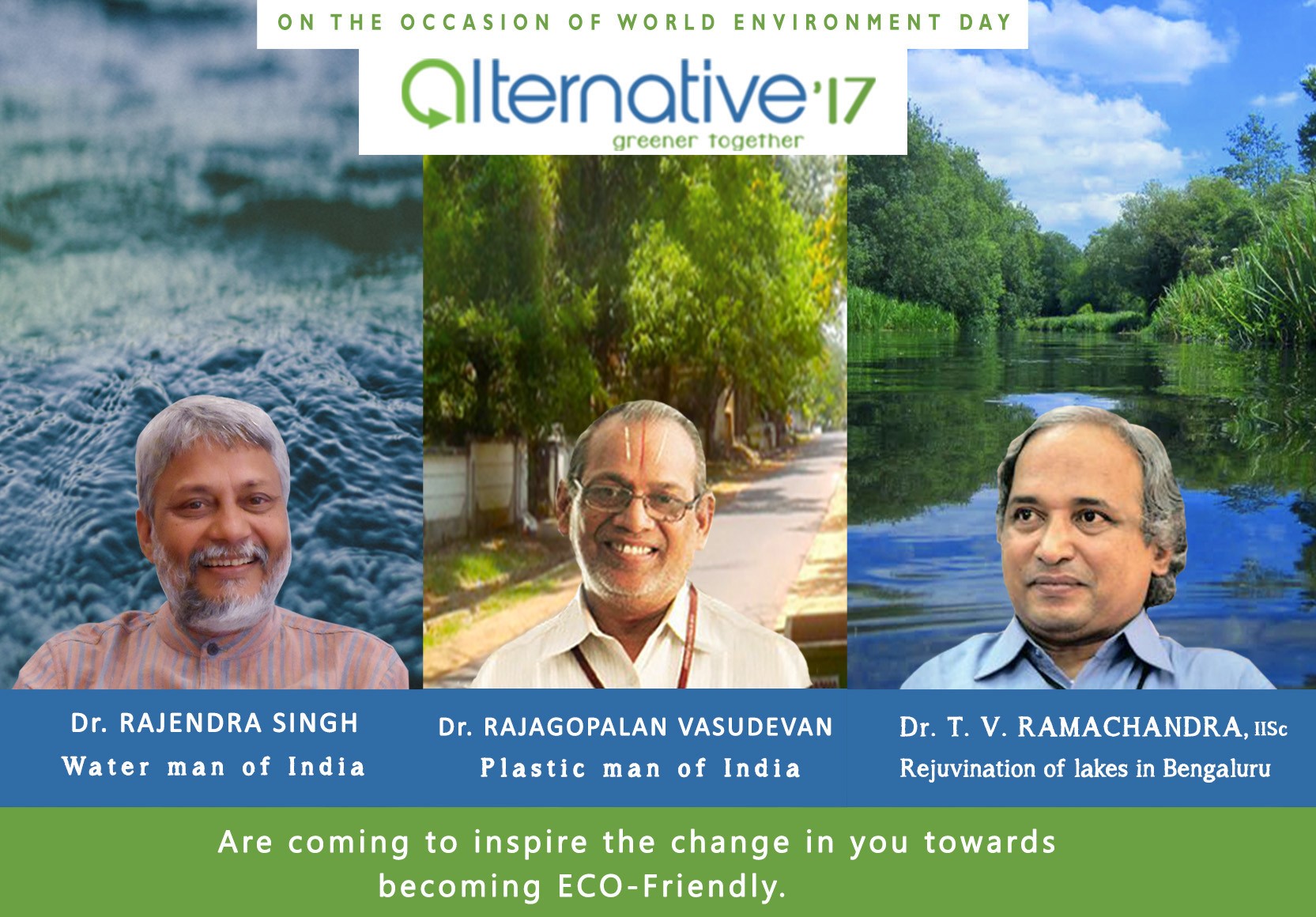 ON THE OCCASION OF WORLD ENVIRONMENT DAY

alternative'17
greener together

Dr. RAJENDRA SINGH
Water man of India

Dr. RAJAGOPALAN VASUDEVAN
Plastic man of India

Dr. T. V. RAMACHANDRA, IISc
Rejuvination of lakes in Bengaluru

Are coming to inspire the change in you towards becoming ECO-Friendly.